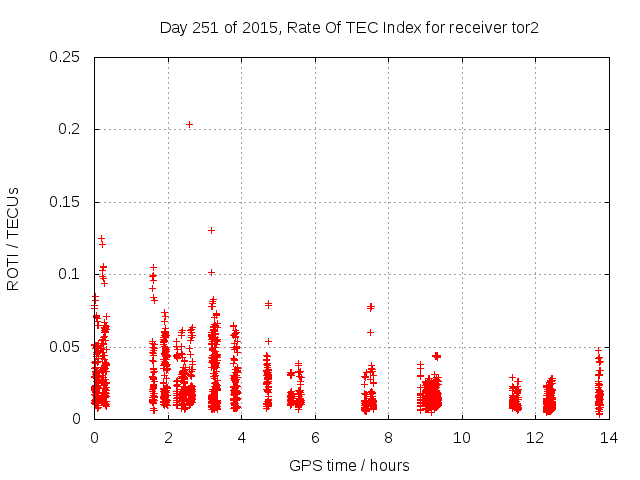 Day 251 of 2015, Rate Of TEC Index for receiver tor2

ROTI / TECUs

0.25
0.2
0.15
0.1
0.05
0

0 2 4 6 8 10 12 14

GPS time / hours